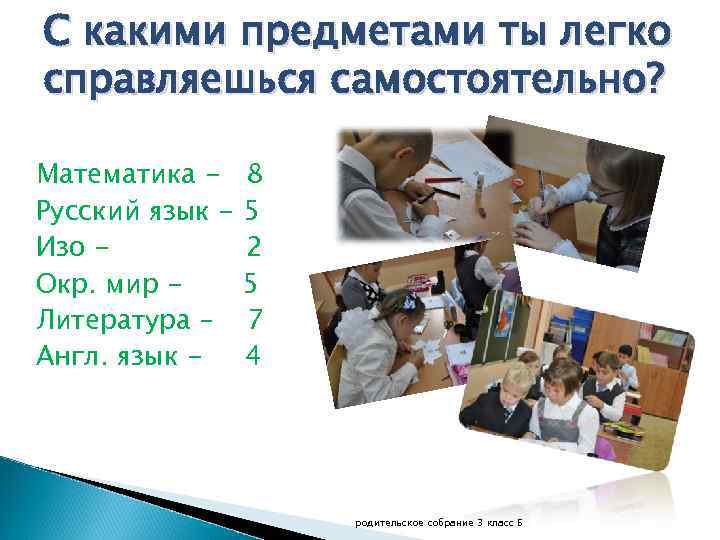 С какими предметами ты легко справляешься самостоятельно?

Математика - 8
Русский язык - 5
Изо - 2
Окр. мир - 5
Литература - 7
Англ. язык - 4

родительское собрание 3 класс Б